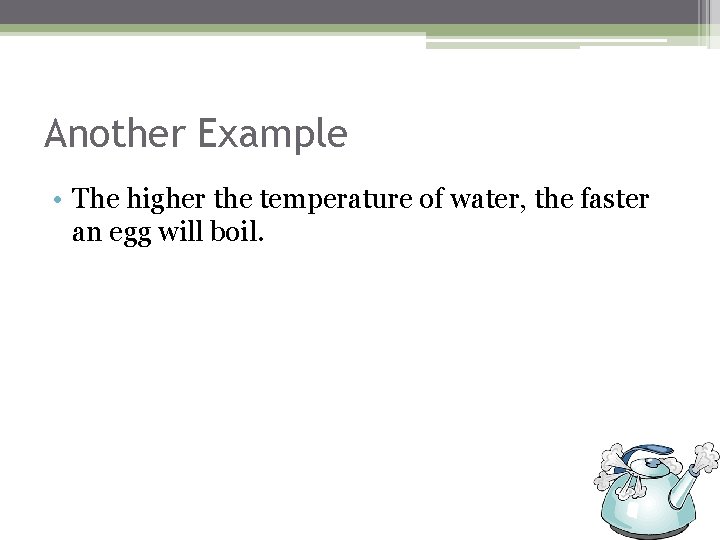 Another Example

• The higher the temperature of water, the faster an egg will boil.